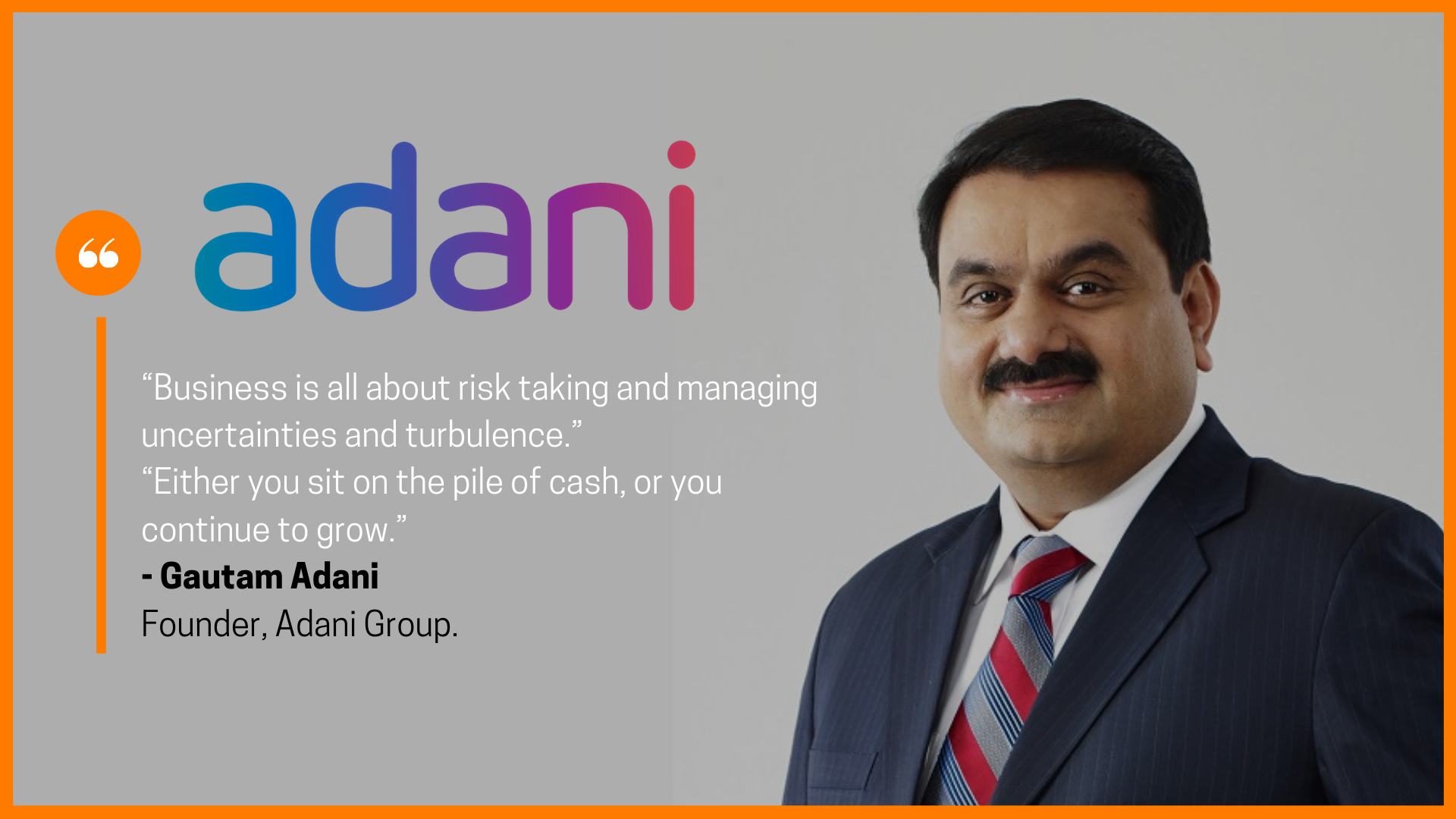 adani

“Business is all about risk taking and managing uncertainties and turbulence.”
“Either you sit on the pile of cash, or you continue to grow.”
- Gautam Adani
Founder, Adani Group.